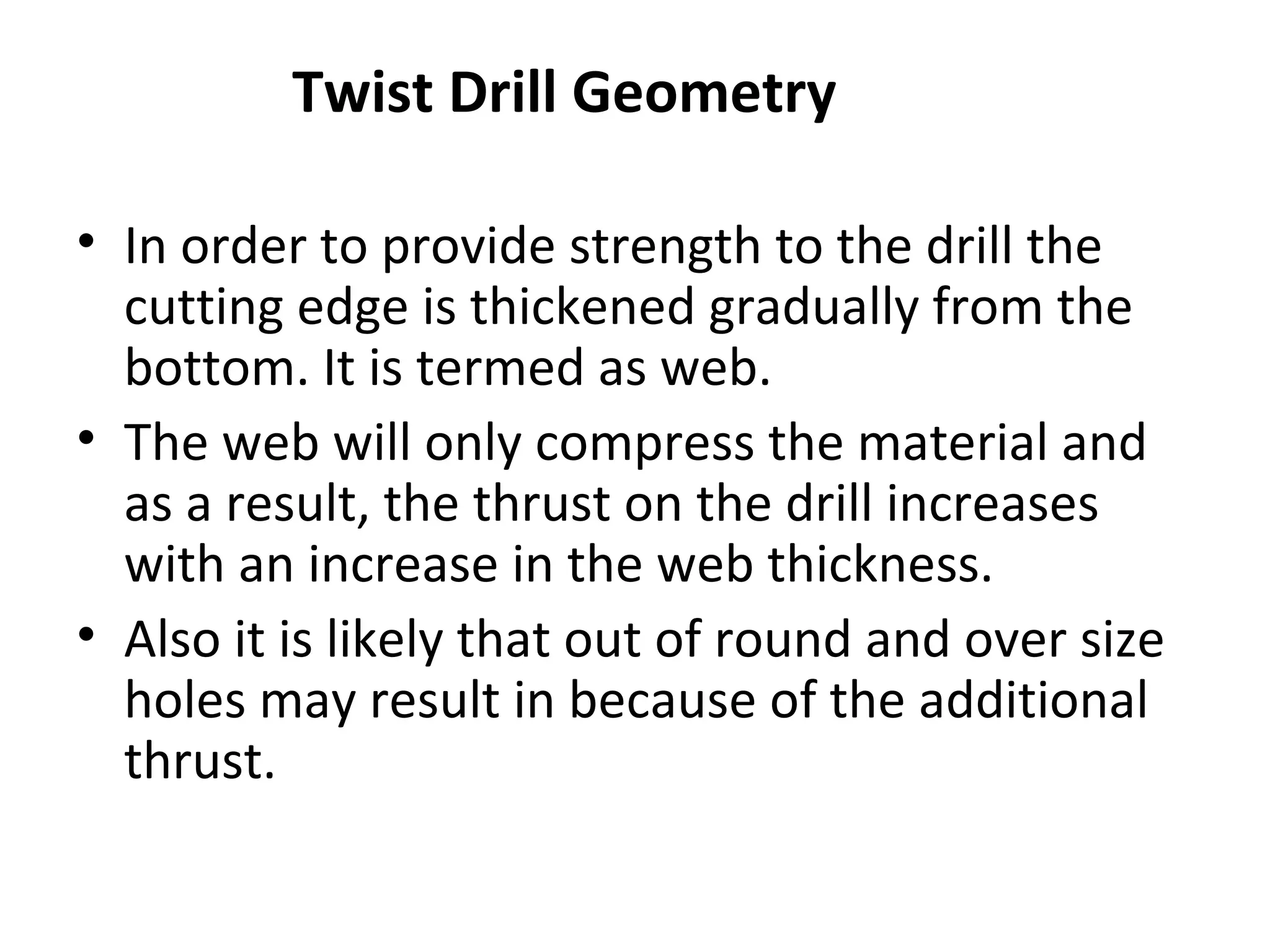 Twist Drill Geometry

• In order to provide strength to the drill the cutting edge is thickened gradually from the bottom. It is termed as web.
• The web will only compress the material and as a result, the thrust on the drill increases with an increase in the web thickness.
• Also it is likely that out of round and over size holes may result in because of the additional thrust.